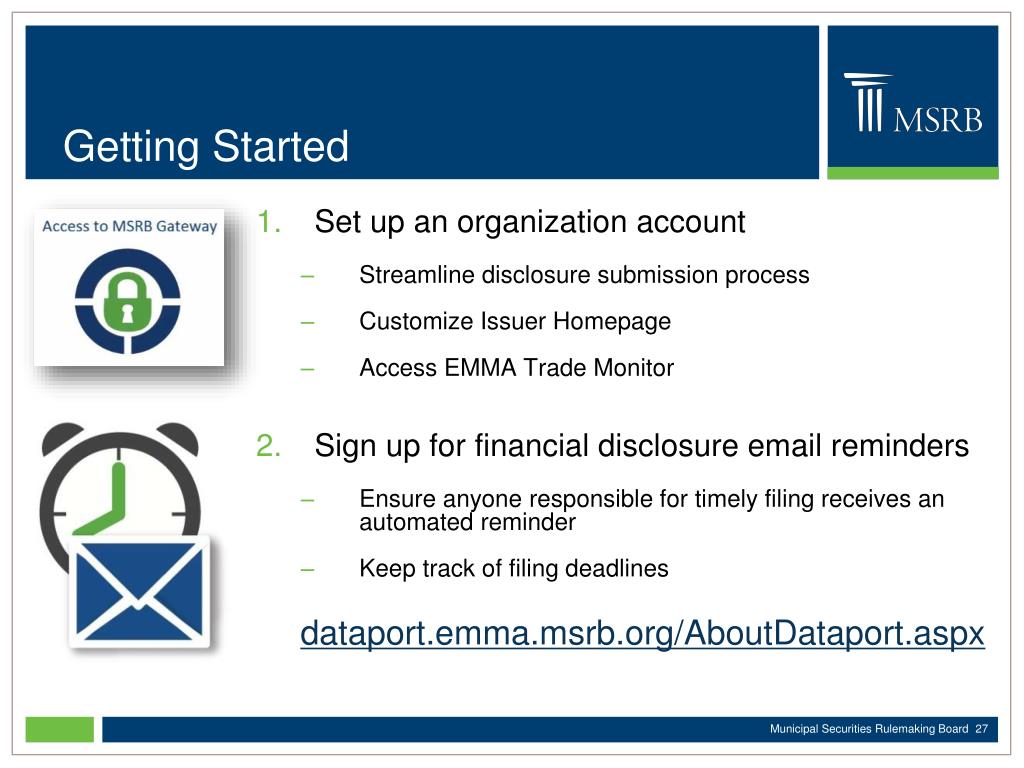 Getting Started

MSRB

Access to MSRB Gateway

1. Set up an organization account

– Streamline disclosure submission process

– Customize Issuer Homepage

– Access EMMA Trade Monitor

2. Sign up for financial disclosure email reminders

– Ensure anyone responsible for timely filing receives an automated reminder

– Keep track of filing deadlines

dataport.emma.msrb.org/AboutDataport.aspx

Municipal Securities Rulemaking Board 27